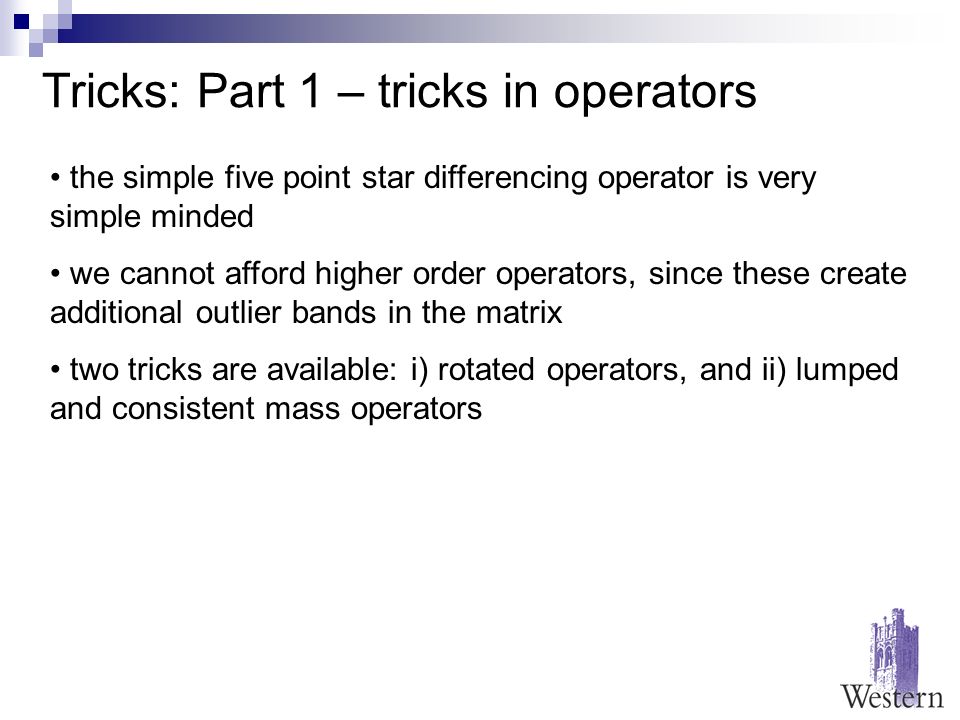 Tricks: Part 1 – tricks in operators

• the simple five point star differencing operator is very simple minded

• we cannot afford higher order operators, since these create additional outlier bands in the matrix

• two tricks are available: i) rotated operators, and ii) lumped and consistent mass operators

Western